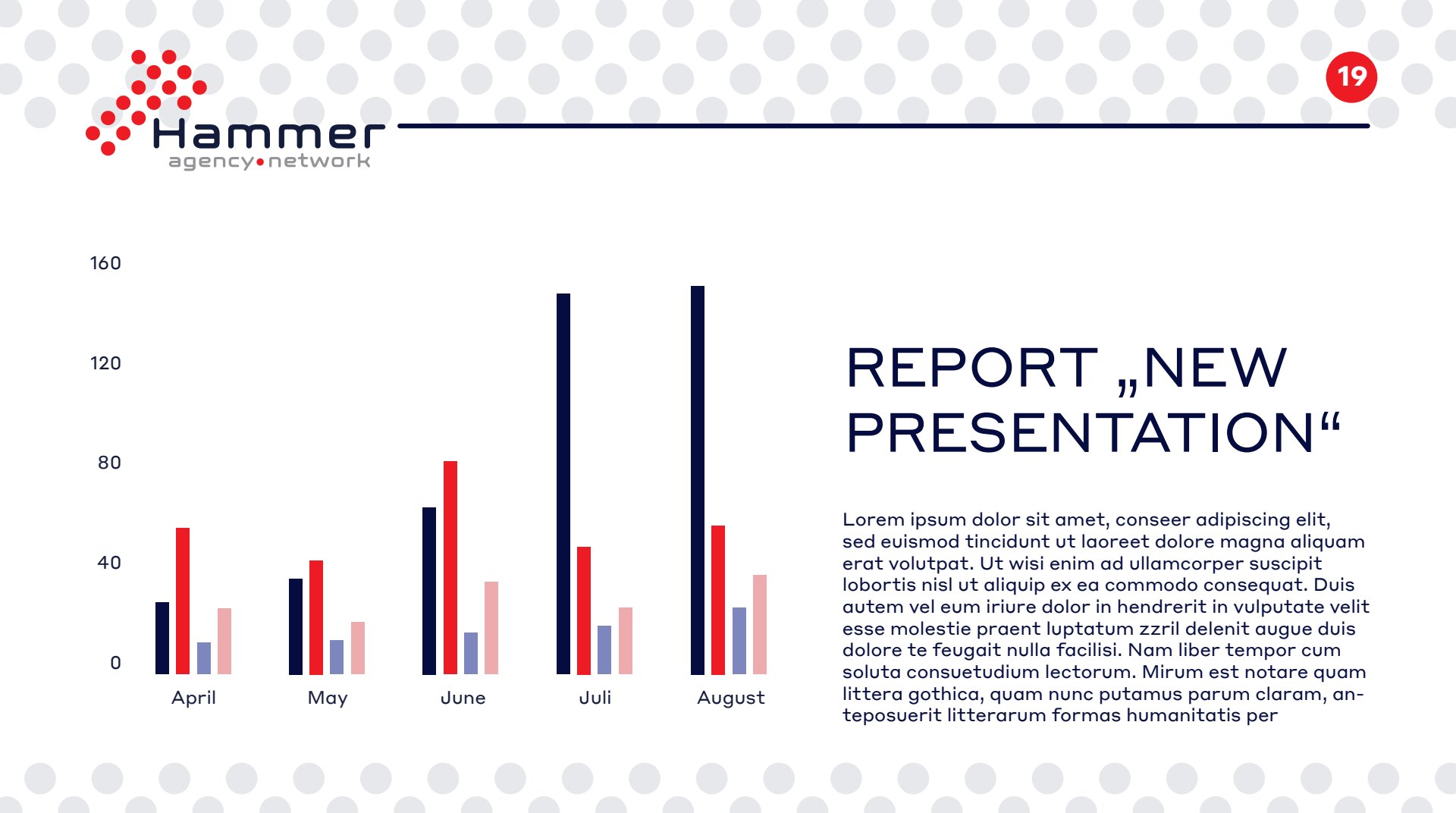 Hammer
agency•network

19

160
120
80
40
0

April
May
June
Juli
August

REPORT „NEW PRESENTATION“

Lorem ipsum dolor sit amet, conseer adipiscing elit, sed euismod tincidunt ut laoreet dolore magna aliquam erat volutpat. Ut wisi enim ad ullamcorper suscipit lobortis nisl ut aliquip ex ea commodo consequat. Duis autem vel eum iriure dolor in hendrerit in vulputate velit esse molestie praent luptatum zzril delenit augue duis dolore te feugait nulla facilisi. Nam liber tempor cum soluta consuetudium lectorum. Mirum est notare quam littera gothica, quam nunc putamus parum claram, anteposuerit litterarum formas humanitatis per